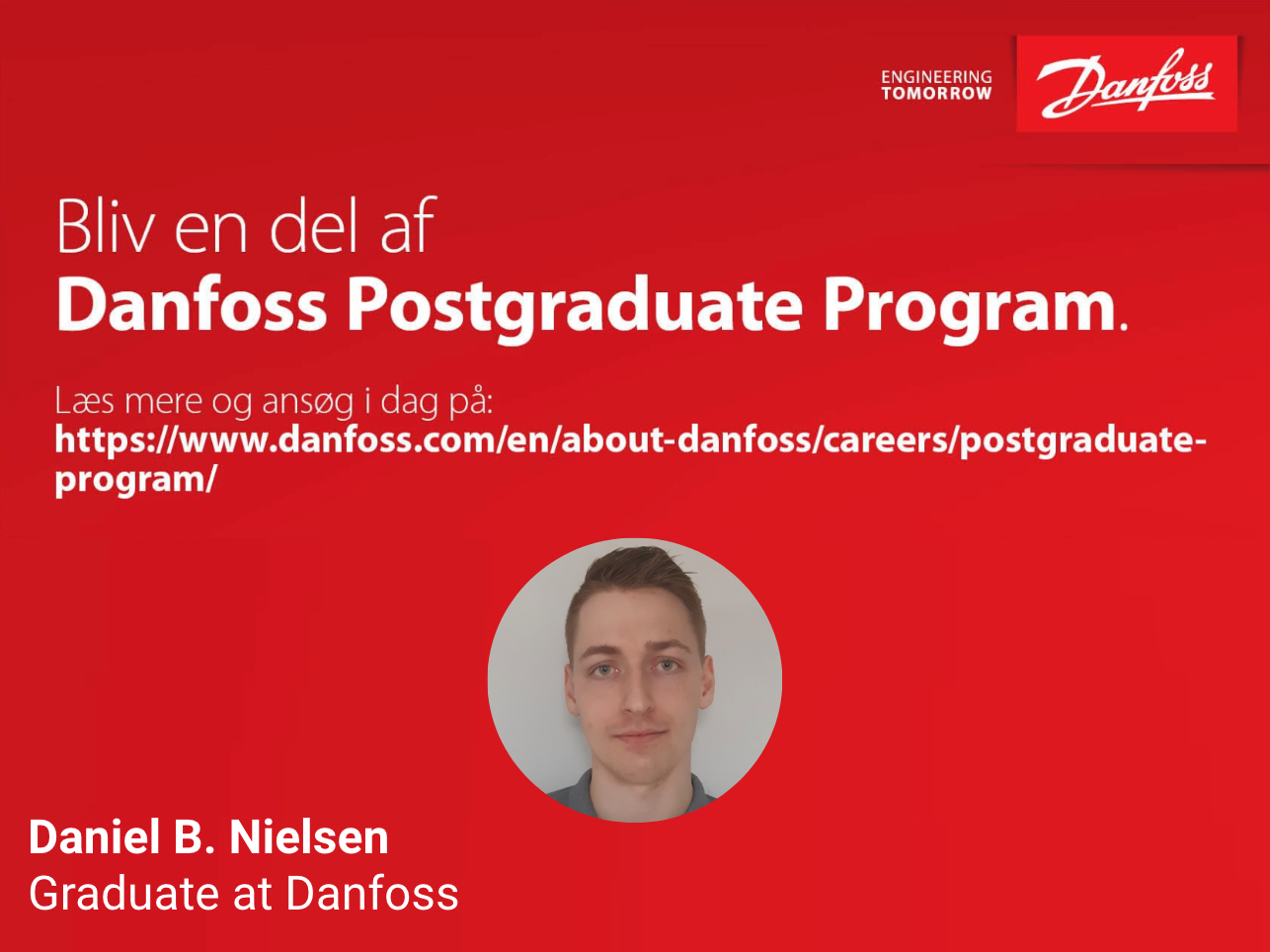 ENGINEERING TOMORROW

Danfoss

Bliv en del af
Danfoss Postgraduate Program.

Læs mere og ansøg i dag på:
https://www.danfoss.com/en/about-danfoss/careers/postgraduate-program/

Daniel B. Nielsen
Graduate at Danfoss